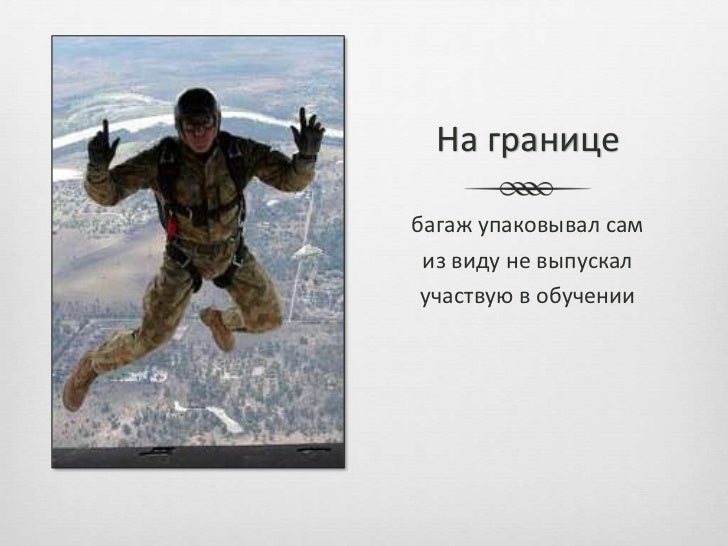 На границе

багаж упаковывал сам
из виду не выпускал
участвую в обучении